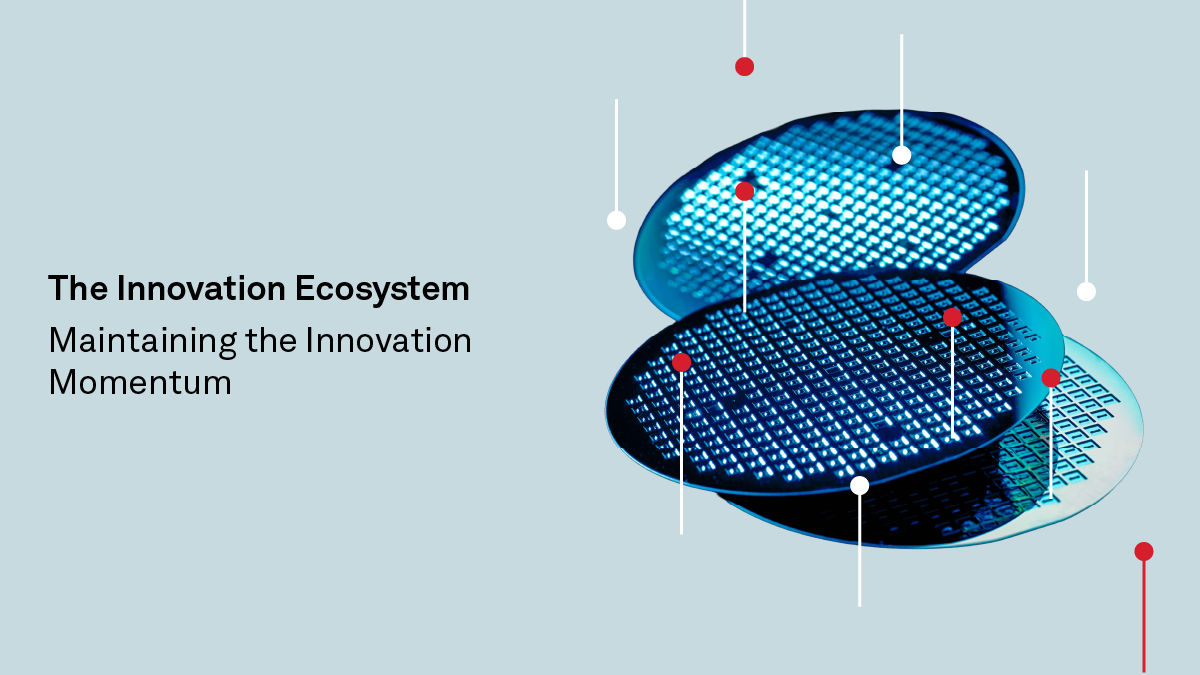 The Innovation Ecosystem

Maintaining the Innovation Momentum